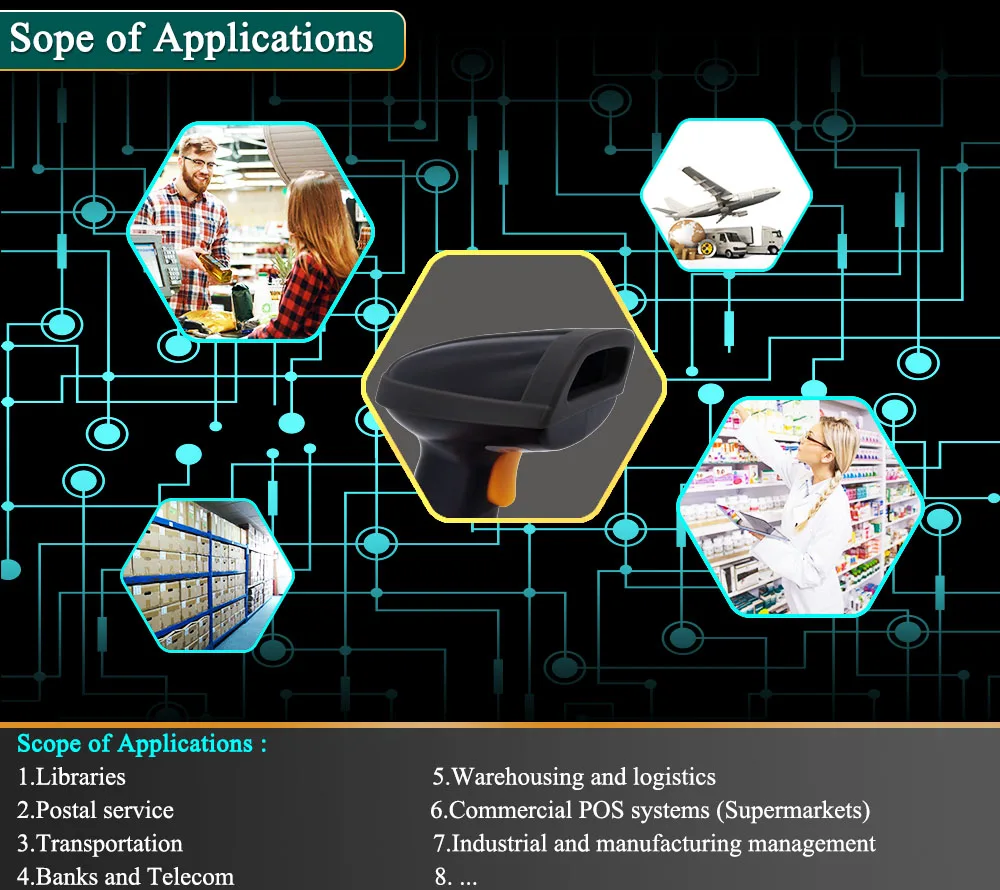 Sope of Applications

Scope of Applications :

1.Libraries

2.Postal service

3.Transportation

4.Banks and Telecom

5.Warehousing and logistics

6.Commercial POS systems (Supermarkets)

7.Industrial and manufacturing management

8. ...